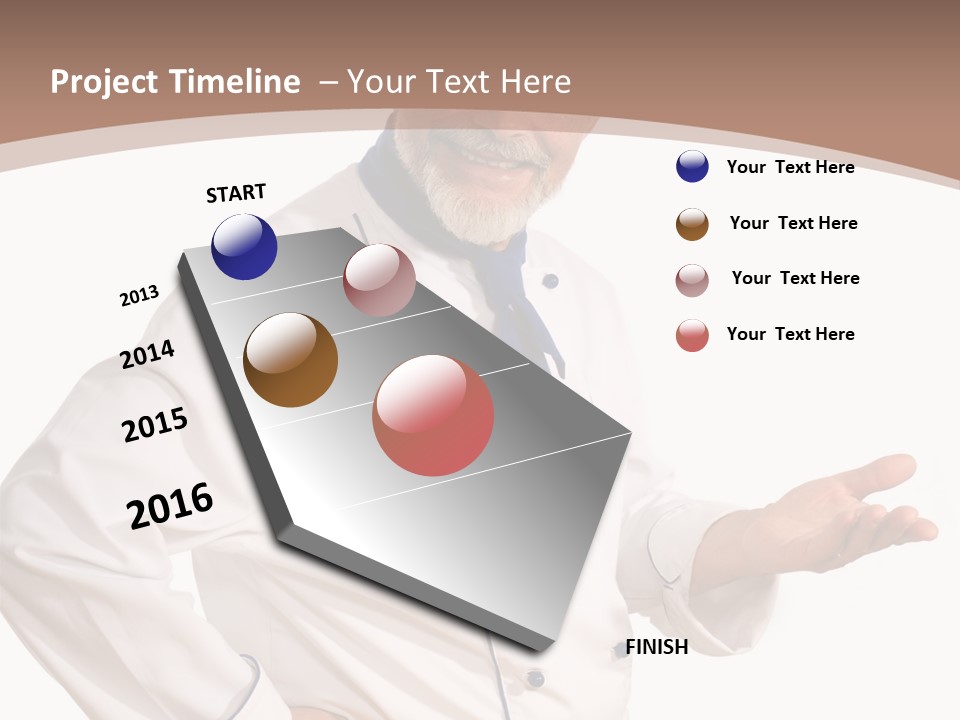 Project Timeline – Your Text Here

START

2013

2014

2015

2016

FINISH

Your Text Here

Your Text Here

Your Text Here

Your Text Here